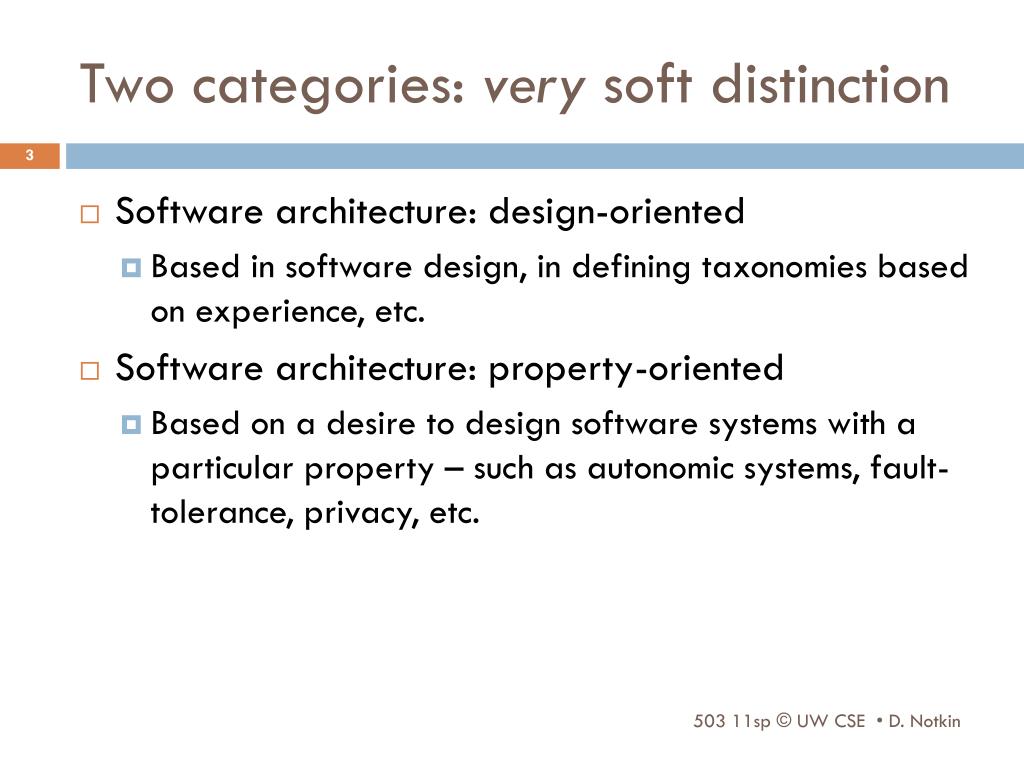 Two categories: very soft distinction

3

Software architecture: design-oriented

Based in software design, in defining taxonomies based on experience, etc.

Software architecture: property-oriented

Based on a desire to design software systems with a particular property – such as autonomic systems, fault-tolerance, privacy, etc.

503 11sp © UW CSE • D. Notkin